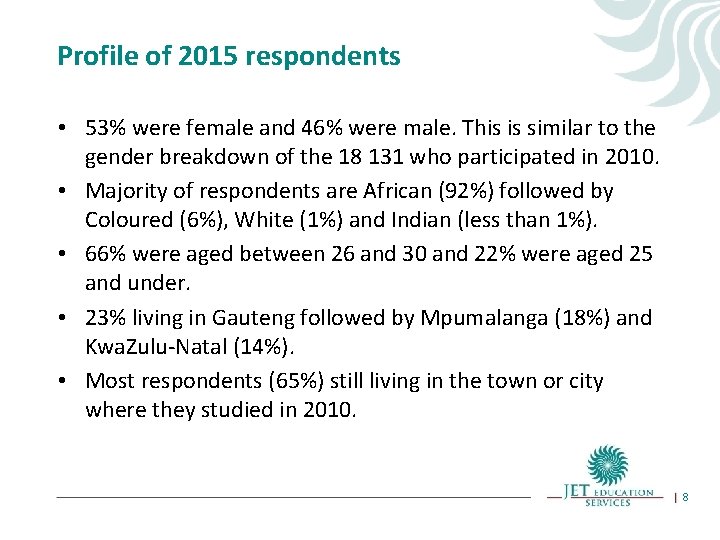 Profile of 2015 respondents

• 53% were female and 46% were male. This is similar to the gender breakdown of the 18 131 who participated in 2010.

• Majority of respondents are African (92%) followed by Coloured (6%), White (1%) and Indian (less than 1%).

• 66% were aged between 26 and 30 and 22% were aged 25 and under.

• 23% living in Gauteng followed by Mpumalanga (18%) and KwaZulu-Natal (14%).

• Most respondents (65%) still living in the town or city where they studied in 2010.

JET EDUCATION SERVICES

| 8